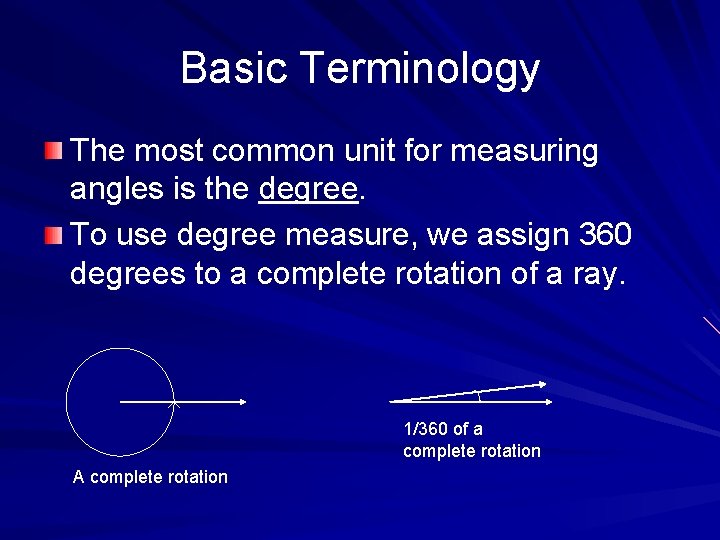 Basic Terminology

The most common unit for measuring angles is the degree.

To use degree measure, we assign 360 degrees to a complete rotation of a ray.

A complete rotation

1/360 of a complete rotation